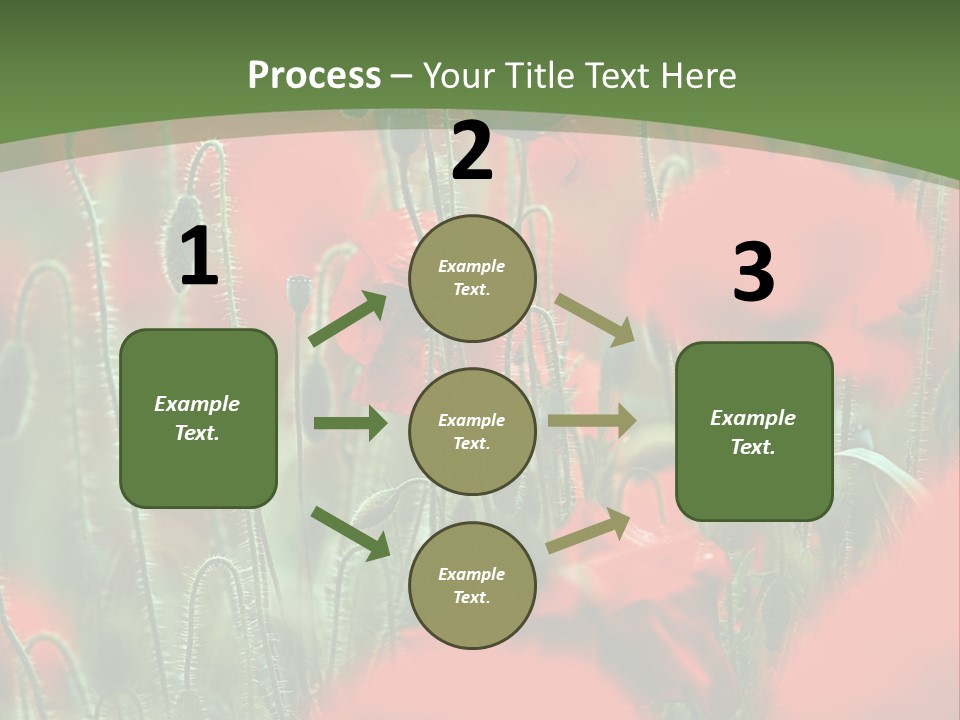 Process – Your Title Text Here

1

Example Text.

2

Example Text.

Example Text.

Example Text.

3

Example Text.